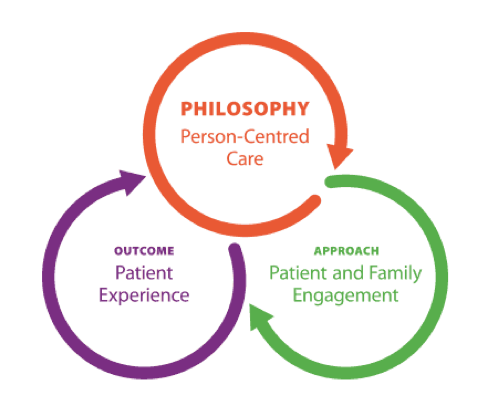 PHILOSOPHY
Person-Centred Care

OUTCOME
Patient Experience

APPROACH
Patient and Family Engagement